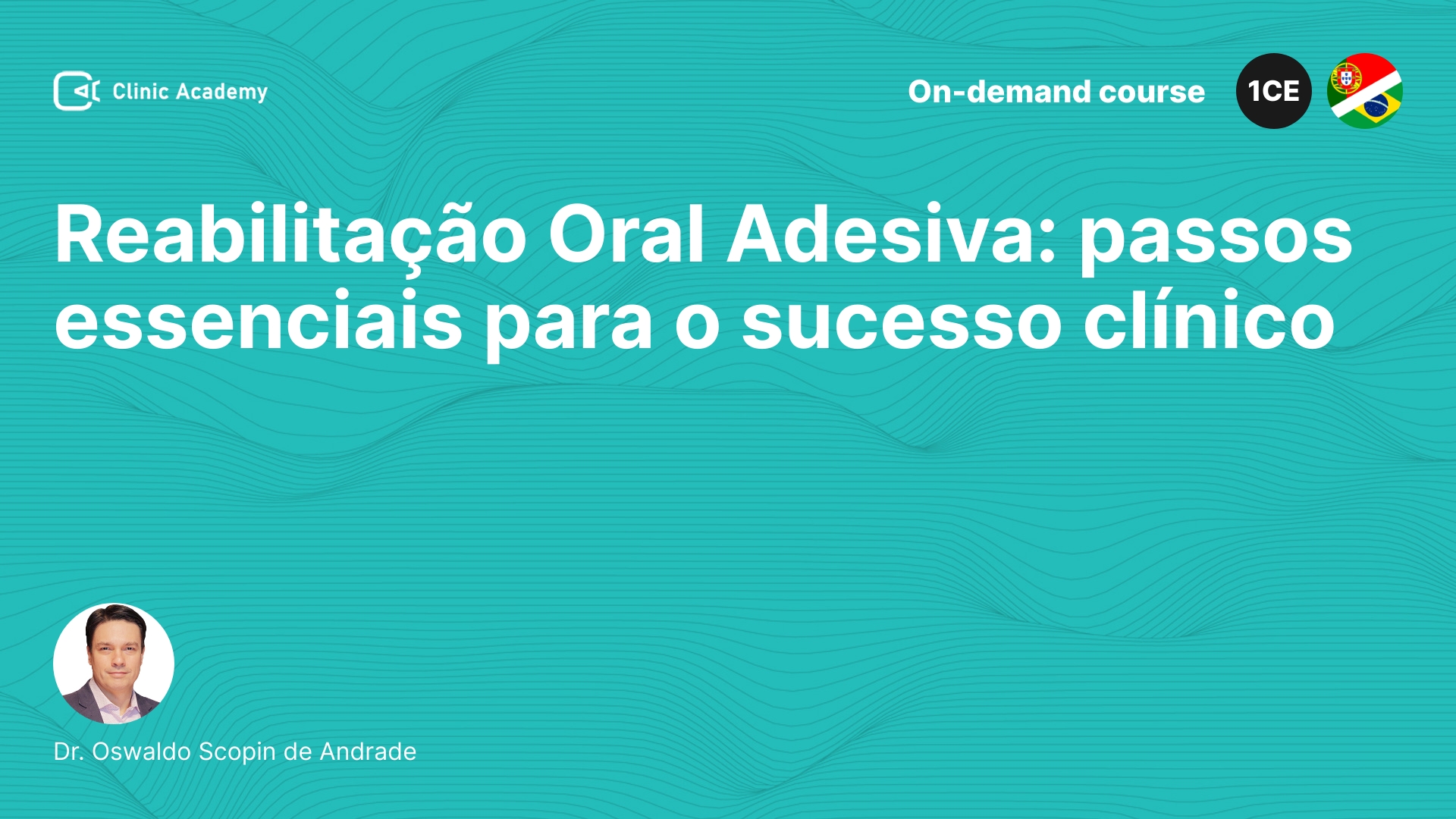 Clinic Academy

On-demand course

1CE

Reabilitação Oral Adesiva: passos essenciais para o sucesso clínico

Dr. Oswaldo Scopin de Andrade